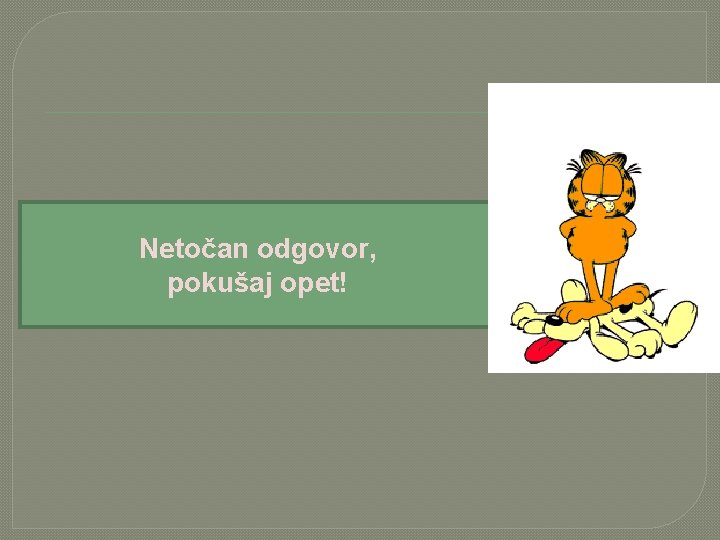 Netočan odgovor,
pokušaj opet!